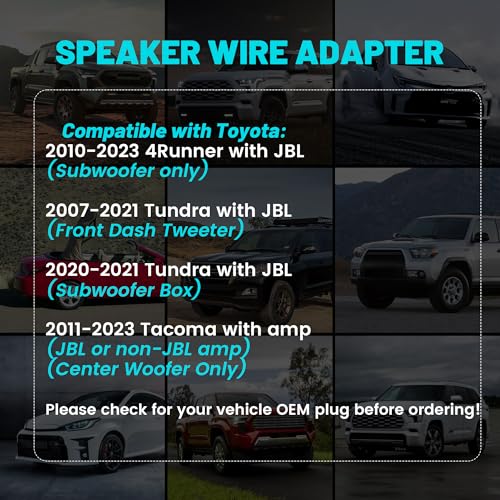 SPEAKER WIRE ADAPTER

Compatible with Toyota:
2010-2023 4Runner with JBL
(Subwoofer only)

2007-2021 Tundra with JBL
(Front Dash Tweeter)

2020-2021 Tundra with JBL
(Subwoofer Box)

2011-2023 Tacoma with amp
(JBL or non-JBL amp)
(Center Woofer Only)

Please check for your vehicle OEM plug before ordering!